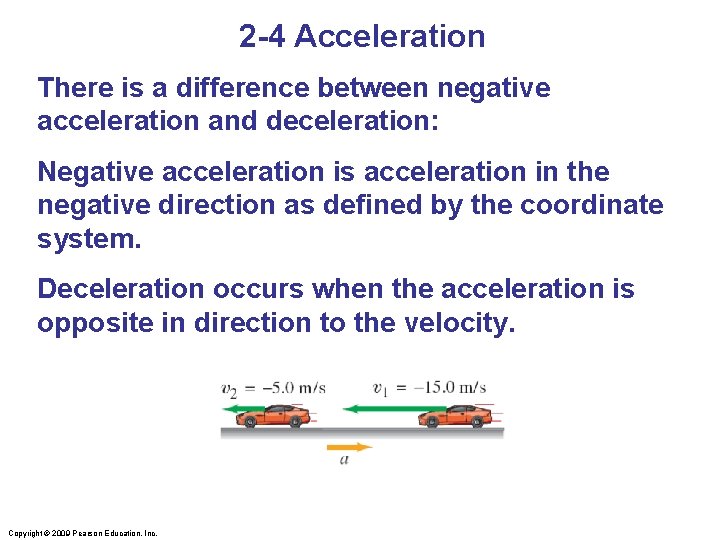 2-4 Acceleration

There is a difference between negative acceleration and deceleration:

Negative acceleration is acceleration in the negative direction as defined by the coordinate system.

Deceleration occurs when the acceleration is opposite in direction to the velocity.

$v_2 = -5.0$ m/s $v_1 = -15.0$ m/s

$a$

Copyright © 2009 Pearson Education, Inc.